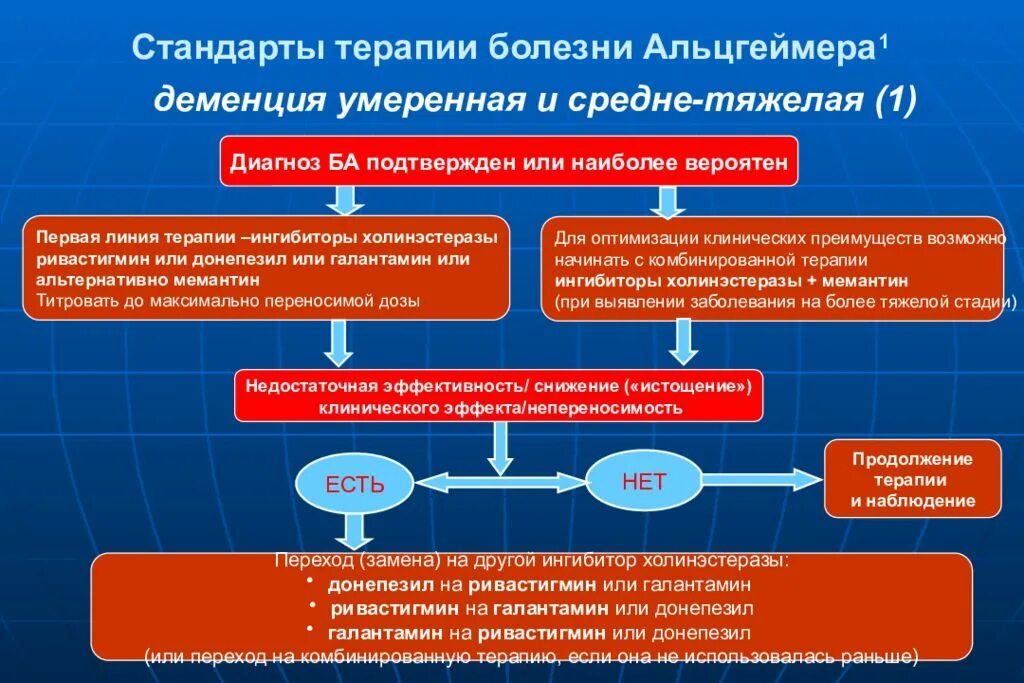 Стандарты терапии болезни Альцгеймера$^1$

деменция умеренная и средне-тяжелая (1)

Диагноз БА подтвержден или наиболее вероятен

Первая линия терапии –ингибиторы холинэстеразы ривастигмин или донепезил или галантамин или альтернативно мемантин
Титровать до максимально переносимой дозы

Для оптимизации клинических преимуществ возможно начинать с комбинированной терапии
ингибиторы холинэстеразы + мемантин
(при выявлении заболевания на более тяжелой стадии)

Недостаточная эффективность/ снижение («истощение») клинического эффекта/непереносимость

ЕСТЬ

НЕТ

Продолжение терапии и наблюдение

Переход (замена) на другой ингибитор холинэстеразы:
• донепезил на ривастигмин или галантамин
• ривастигмин на галантамин или донепезил
• галантамин на ривастигмин или донепезил
(или переход на комбинированную терапию, если она не использовалась раньше)